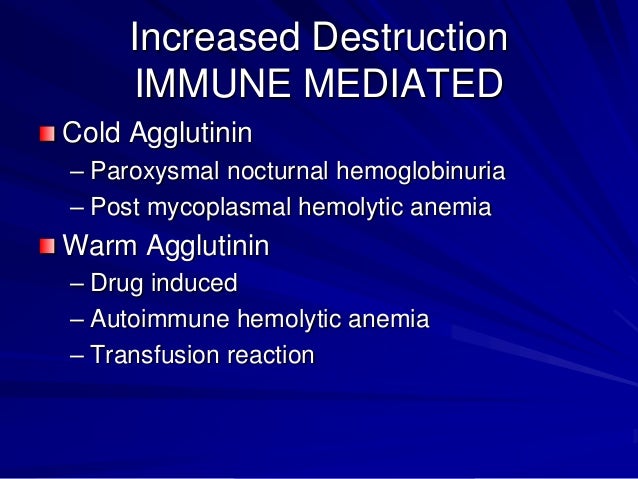 Increased Destruction
IMMUNE MEDIATED

Cold Agglutinin
– Paroxysmal nocturnal hemoglobinuria
– Post mycoplasmal hemolytic anemia

Warm Agglutinin
– Drug induced
– Autoimmune hemolytic anemia
– Transfusion reaction